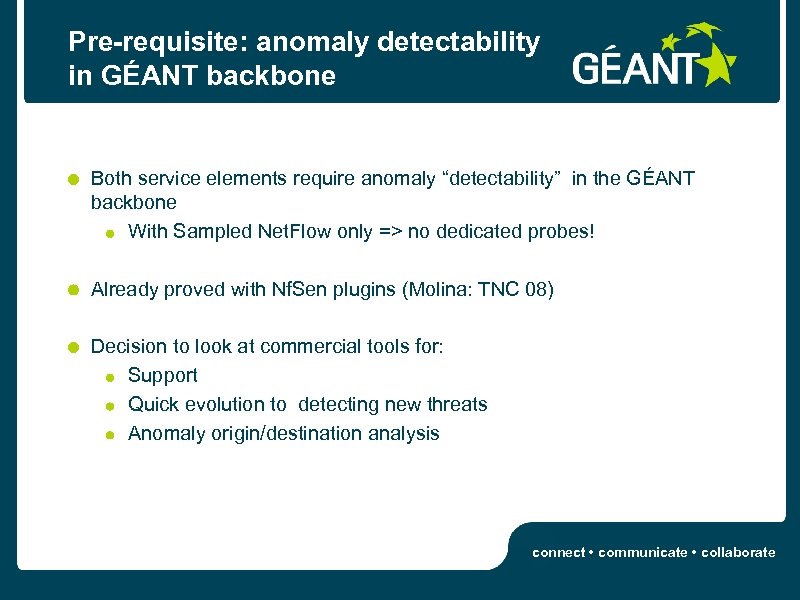 Pre-requisite: anomaly detectability in GÉANT backbone

GÉANT

Both service elements require anomaly “detectability” in the GÉANT backbone

With Sampled NetFlow only => no dedicated probes!

Already proved with NfSen plugins (Molina: TNC 08)

Decision to look at commercial tools for:

Support

Quick evolution to detecting new threats

Anomaly origin/destination analysis

connect • communicate • collaborate